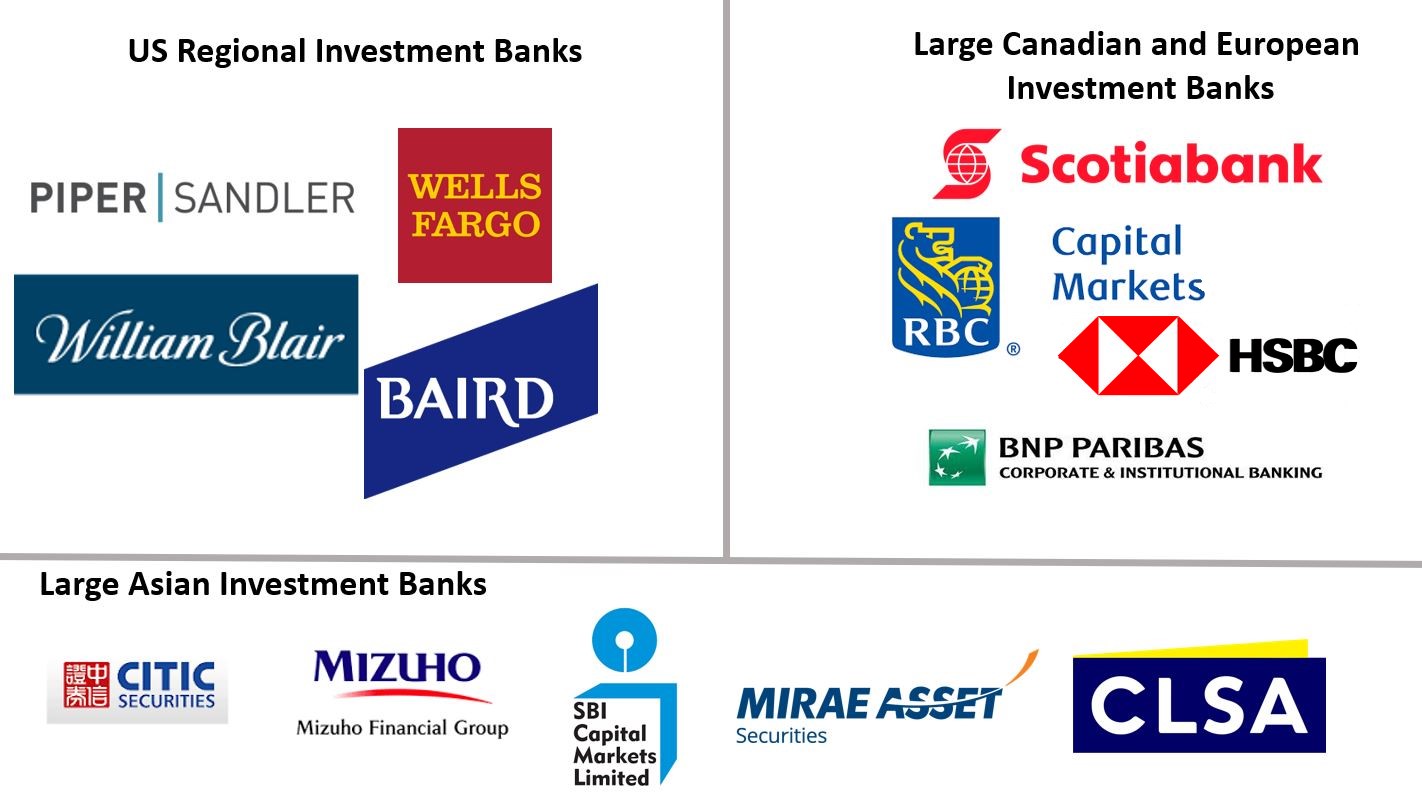 US Regional Investment Banks

PIPER | SANDLER

WELLS FARGO

William Blair

BAIRD

Large Canadian and European Investment Banks

Scotiabank

RBC ®

Capital Markets

HSBC

BNP PARIBAS
CORPORATE & INSTITUTIONAL BANKING

Large Asian Investment Banks

中信證券 CITIC SECURITIES

MIZUHO
Mizuho Financial Group

SBI Capital Markets Limited

MIRAE ASSET
Securities

CLSA